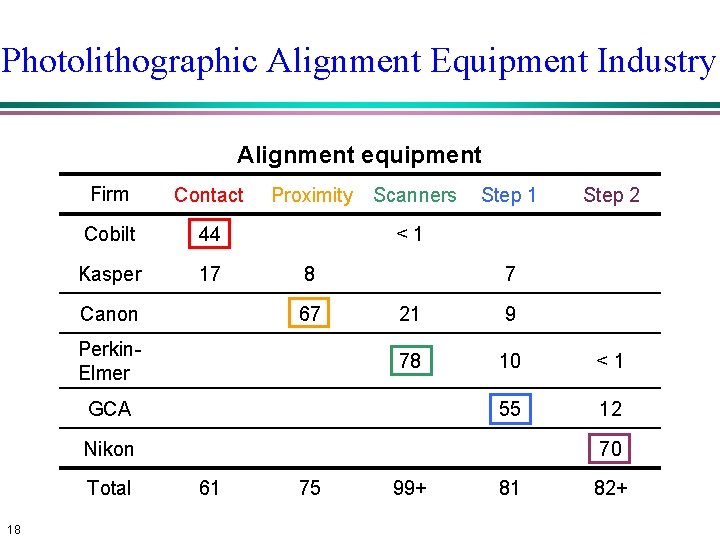 Photolithographic Alignment Equipment Industry

Alignment equipment

| Firm | Contact | Proximity | Scanners | Step 1 | Step 2 |
|---|---|---|---|---|---|
| Cobilt | 44 | | < 1 | | |
| Kasper | 17 | 8 | | 7 | |
| Canon | | 67 | 21 | 9 | |
| Perkin-Elmer | | | 78 | 10 | < 1 |
| GCA | | | | 55 | 12 |
| Nikon | | | | | 70 |
| Total | 61 | 75 | 99+ | 81 | 82+ |

18